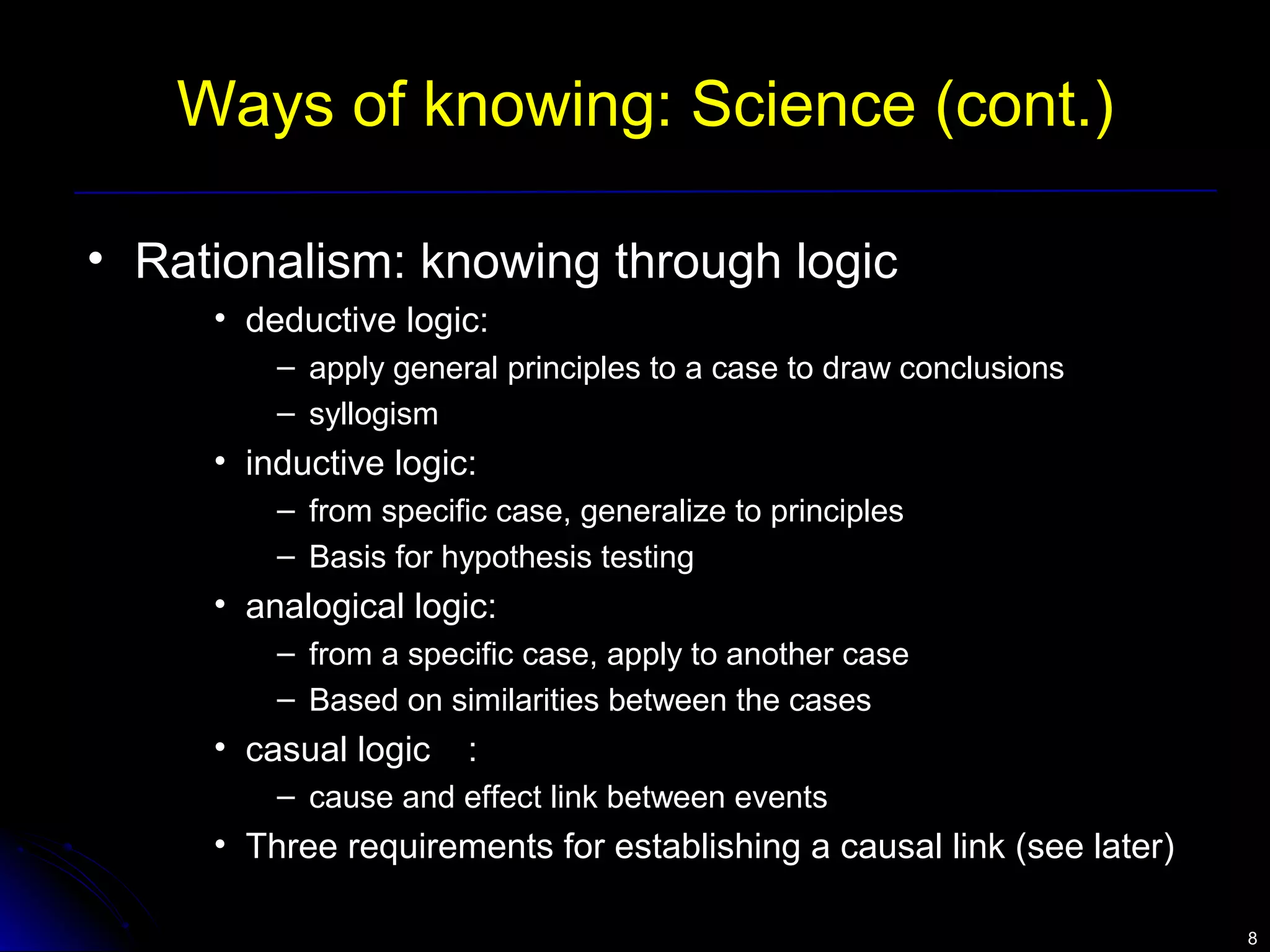 Ways of knowing: Science (cont.)

• Rationalism: knowing through logic

• deductive logic:

– apply general principles to a case to draw conclusions

– syllogism

• inductive logic:

– from specific case, generalize to principles

– Basis for hypothesis testing

• analogical logic:

– from a specific case, apply to another case

– Based on similarities between the cases

• casual logic :

– cause and effect link between events

• Three requirements for establishing a causal link (see later)

8